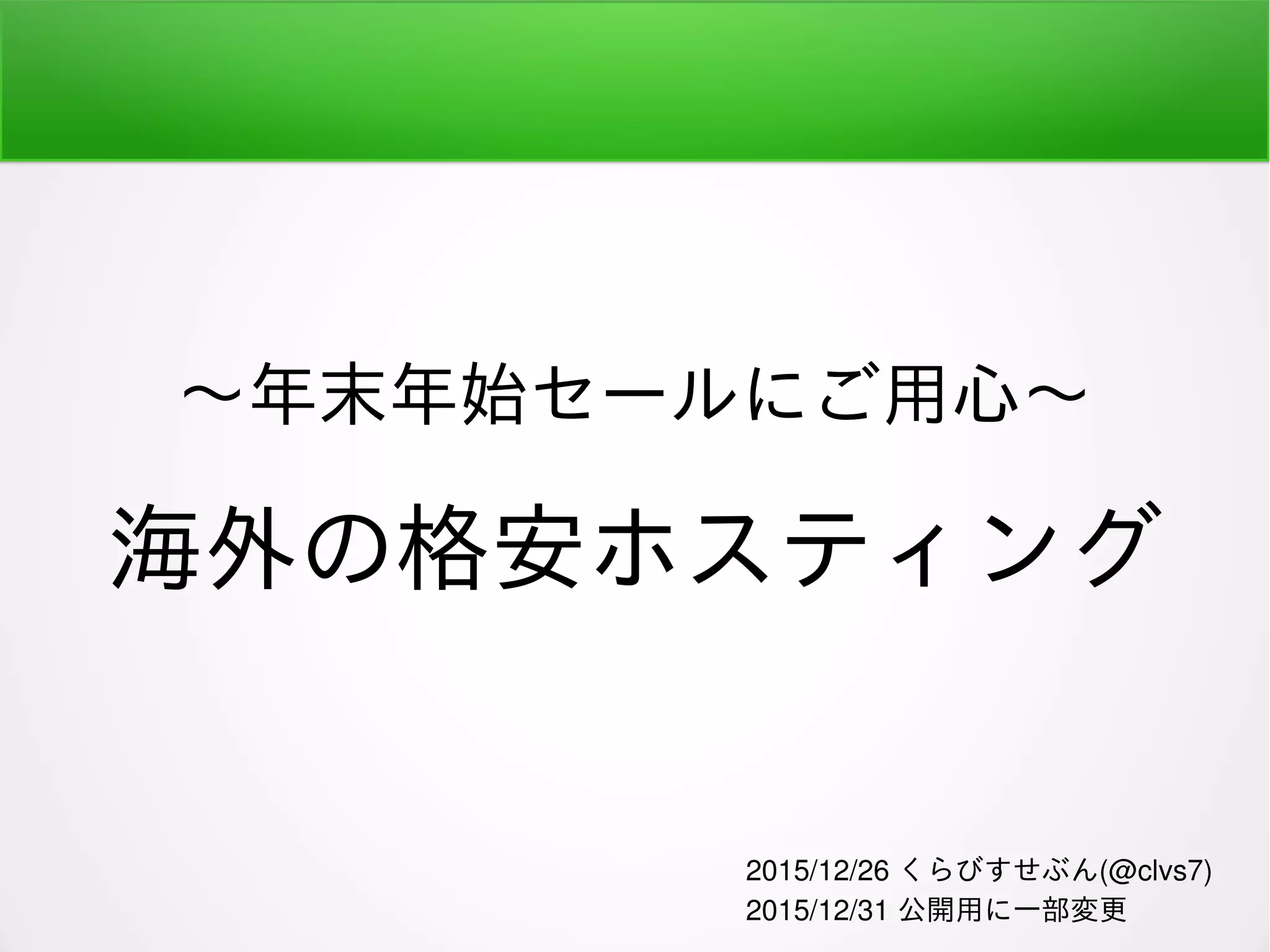 〜年末年始セールにご用心〜

海外の格安ホスティング

2015/12/26 くらびすせぶん(@clvs7)
2015/12/31 公開用に一部変更